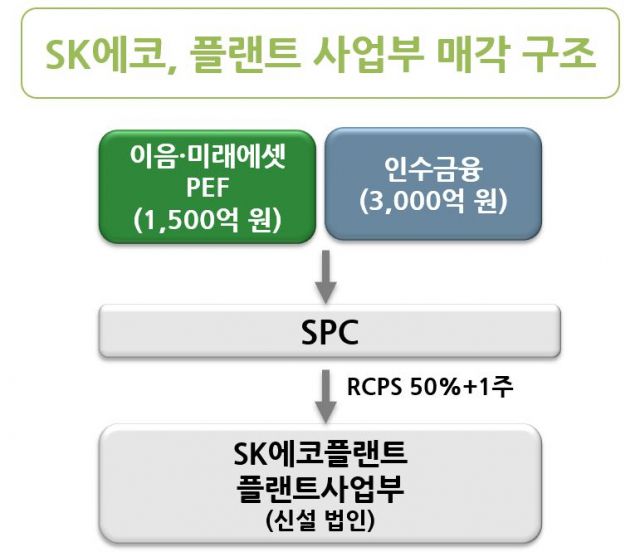 SK에코, 플랜트 사업부 매각 구조

이음·미래에셋
PEF
(1,500억 원)

인수금융
(3,000억 원)

SPC

RCPS 50%+1주

SK에코플랜트
플랜트사업부
(신설 법인)